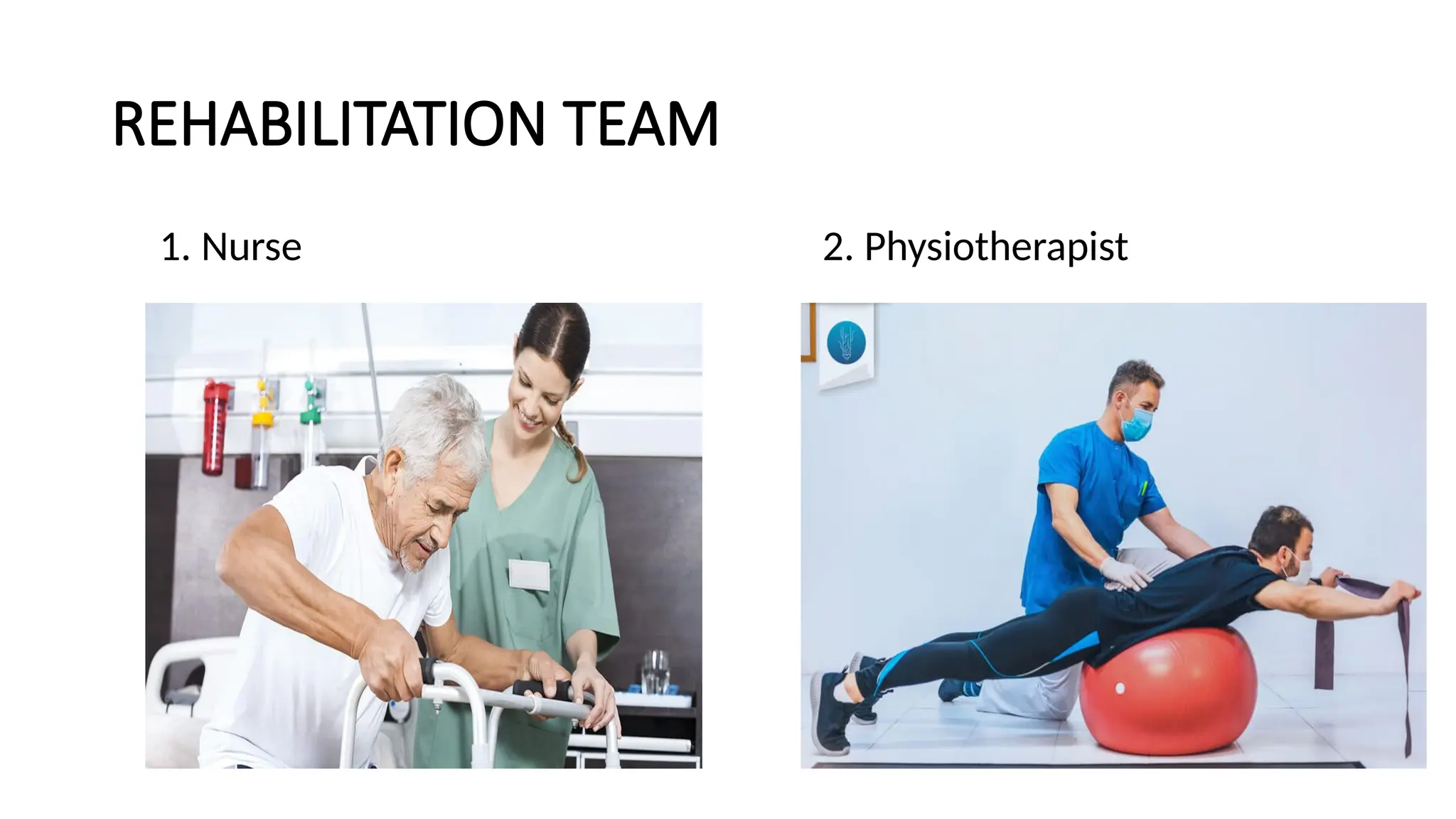 REHABILITATION TEAM

1. Nurse

2. Physiotherapist